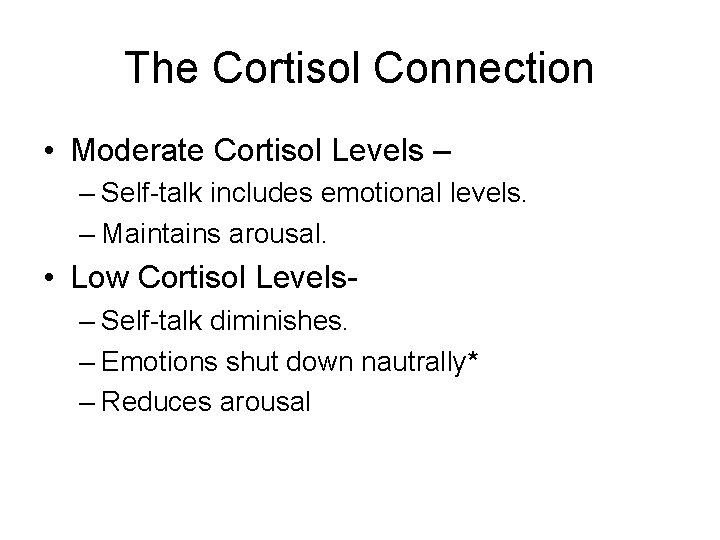 The Cortisol Connection

• Moderate Cortisol Levels –
– Self-talk includes emotional levels.
– Maintains arousal.

• Low Cortisol Levels-
– Self-talk diminishes.
– Emotions shut down nautrally*
– Reduces arousal